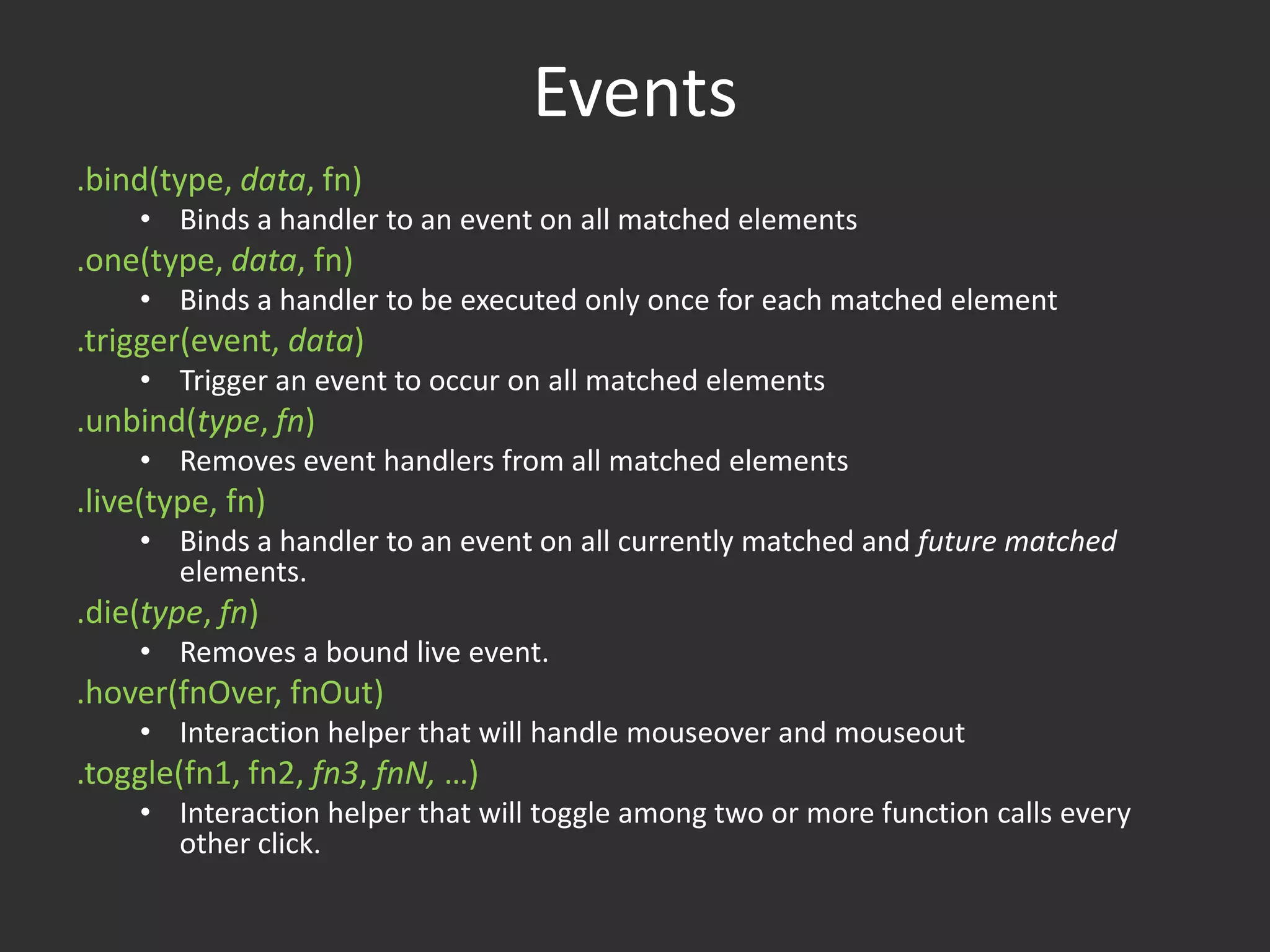 Events

.bind(type, data, fn)

• Binds a handler to an event on all matched elements

.one(type, data, fn)

• Binds a handler to be executed only once for each matched element

.trigger(event, data)

• Trigger an event to occur on all matched elements

.unbind(type, fn)

• Removes event handlers from all matched elements

.live(type, fn)

• Binds a handler to an event on all currently matched and future matched elements.

.die(type, fn)

• Removes a bound live event.

.hover(fnOver, fnOut)

• Interaction helper that will handle mouseover and mouseout

.toggle(fn1, fn2, fn3, fnN, …)

• Interaction helper that will toggle among two or more function calls every other click.